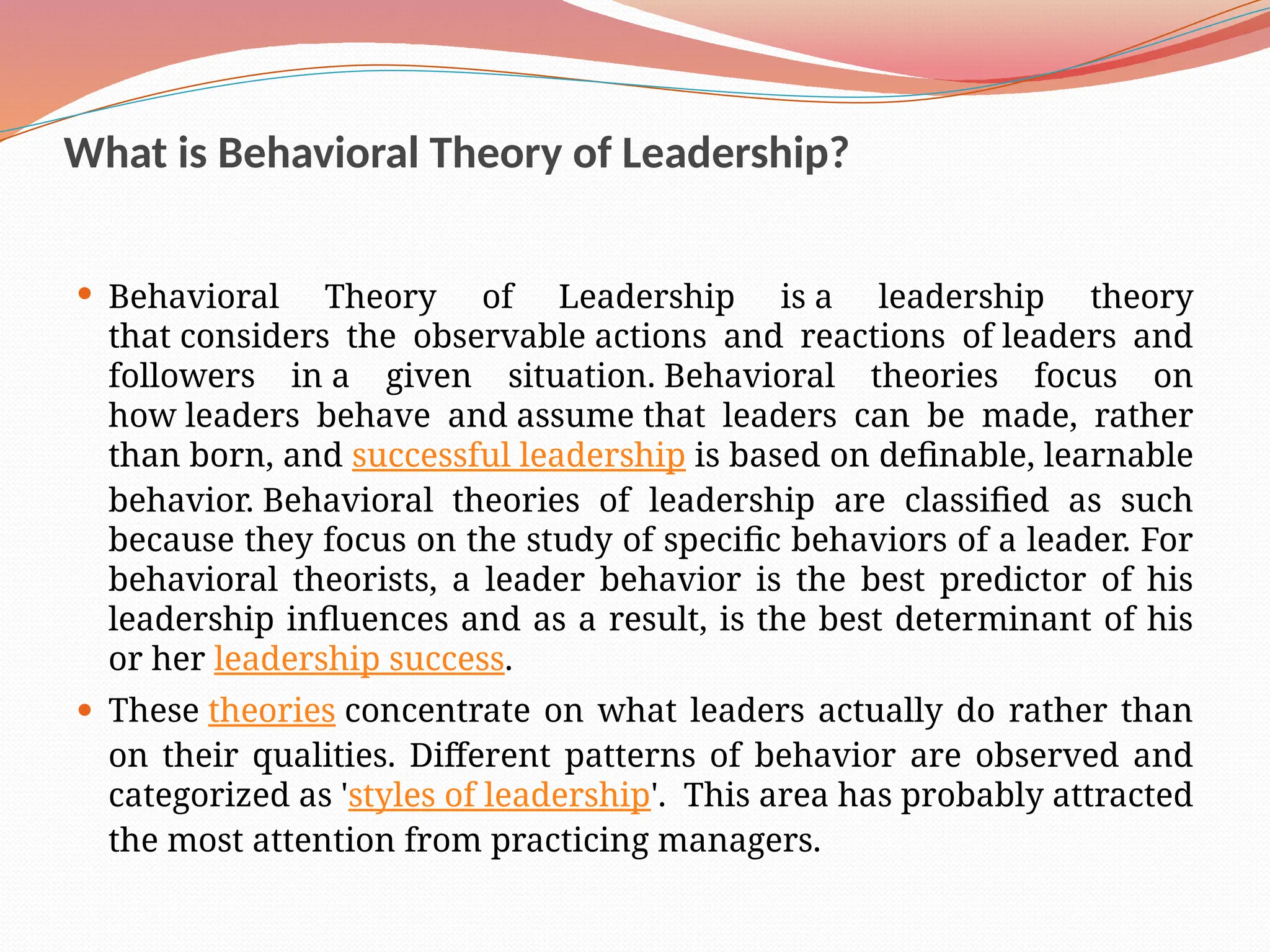 What is Behavioral Theory of Leadership?

• Behavioral Theory of Leadership is a leadership theory that considers the observable actions and reactions of leaders and followers in a given situation. Behavioral theories focus on how leaders behave and assume that leaders can be made, rather than born, and successful leadership is based on definable, learnable behavior. Behavioral theories of leadership are classified as such because they focus on the study of specific behaviors of a leader. For behavioral theorists, a leader behavior is the best predictor of his leadership influences and as a result, is the best determinant of his or her leadership success.

• These theories concentrate on what leaders actually do rather than on their qualities. Different patterns of behavior are observed and categorized as 'styles of leadership'. This area has probably attracted the most attention from practicing managers.